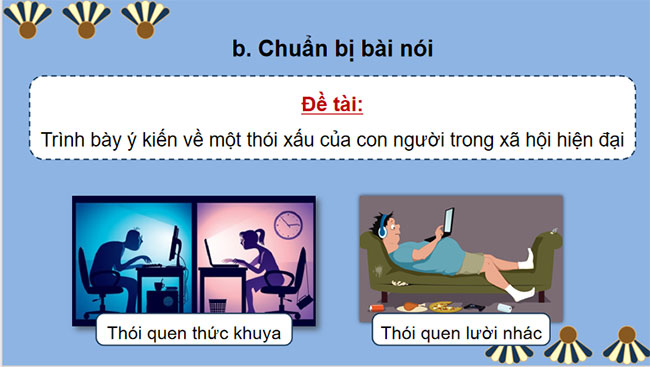 b. Chuẩn bị bài nói

Đề tài:

Trình bày ý kiến về một thói xấu của con người trong xã hội hiện đại

Thói quen thức khuya

Thói quen lười nhác